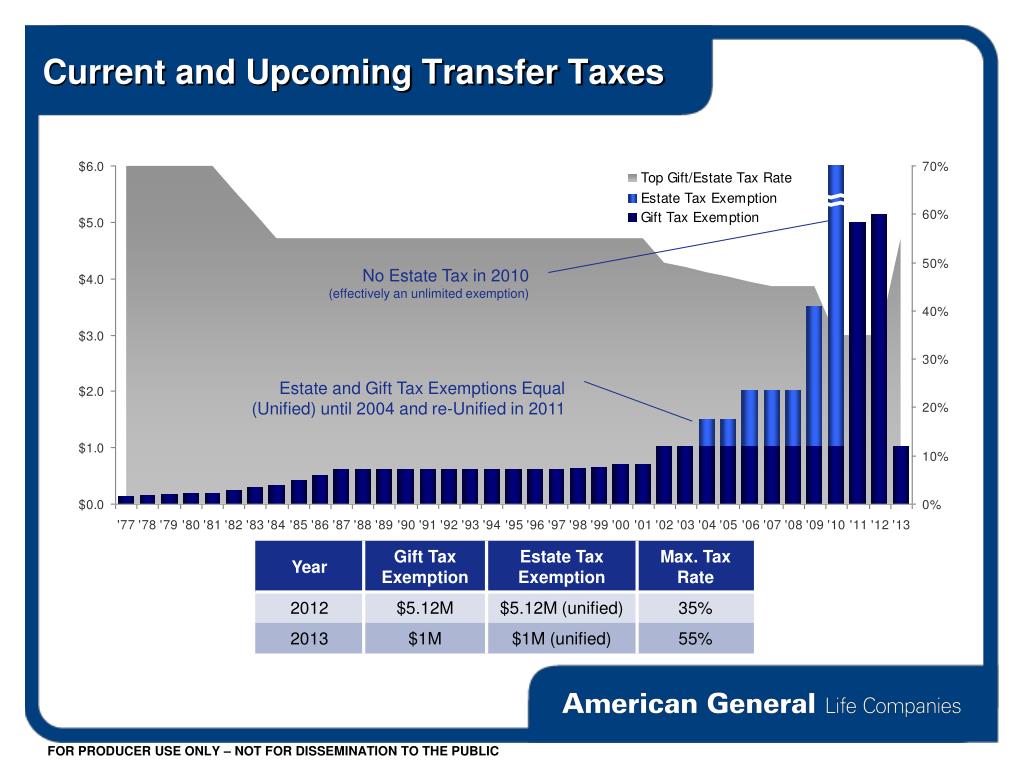 Current and Upcoming Transfer Taxes

$6.0
$5.0
$4.0
$3.0
$2.0
$1.0
$0.0

70%
60%
50%
40%
30%
20%
10%
0%

Top Gift/Estate Tax Rate
Estate Tax Exemption
Gift Tax Exemption

No Estate Tax in 2010
(effectively an unlimited exemption)

Estate and Gift Tax Exemptions Equal (Unified) until 2004 and re-Unified in 2011

'77 '78 '79 '80 '81 '82 '83 '84 '85 '86 '87 '88 '89 '90 '91 '92 '93 '94 '95 '96 '97 '98 '99 '00 '01 '02 '03 '04 '05 '06 '07 '08 '09 '10 '11 '12 '13

| Year | Gift Tax Exemption | Estate Tax Exemption | Max. Tax Rate |
|---|---|---|---|
| 2012 | $5.12M | $5.12M (unified) | 35% |
| 2013 | $1M | $1M (unified) | 55% |

American General Life Companies

FOR PRODUCER USE ONLY – NOT FOR DISSEMINATION TO THE PUBLIC